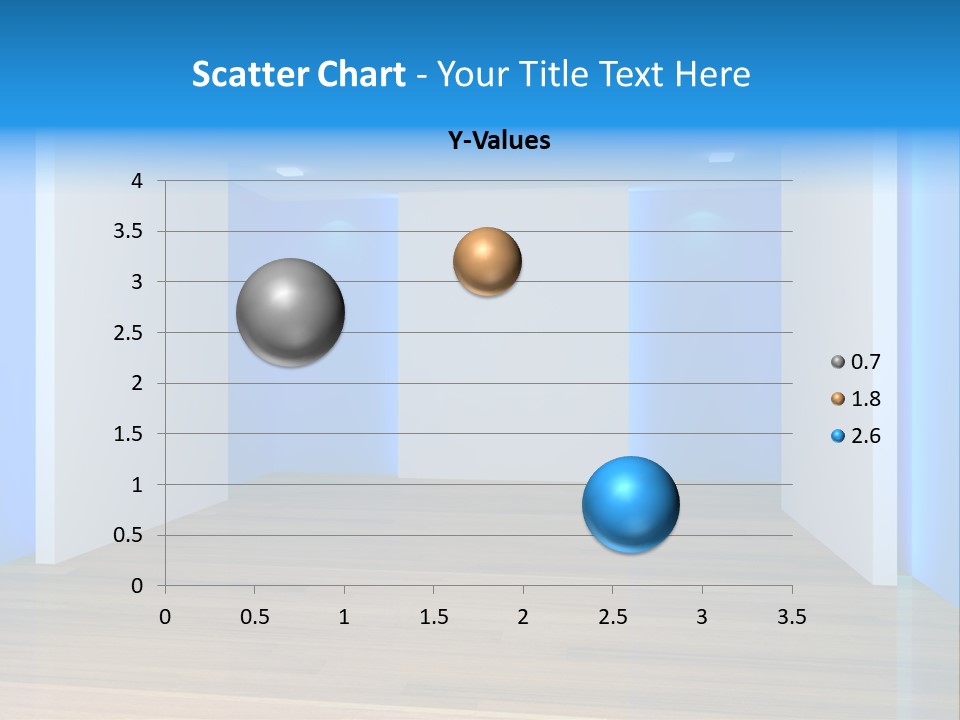 Scatter Chart - Your Title Text Here

Y-Values

4
3.5
3
2.5
2
1.5
1
0.5
0

0 0.5 1 1.5 2 2.5 3 3.5

0.7
1.8
2.6